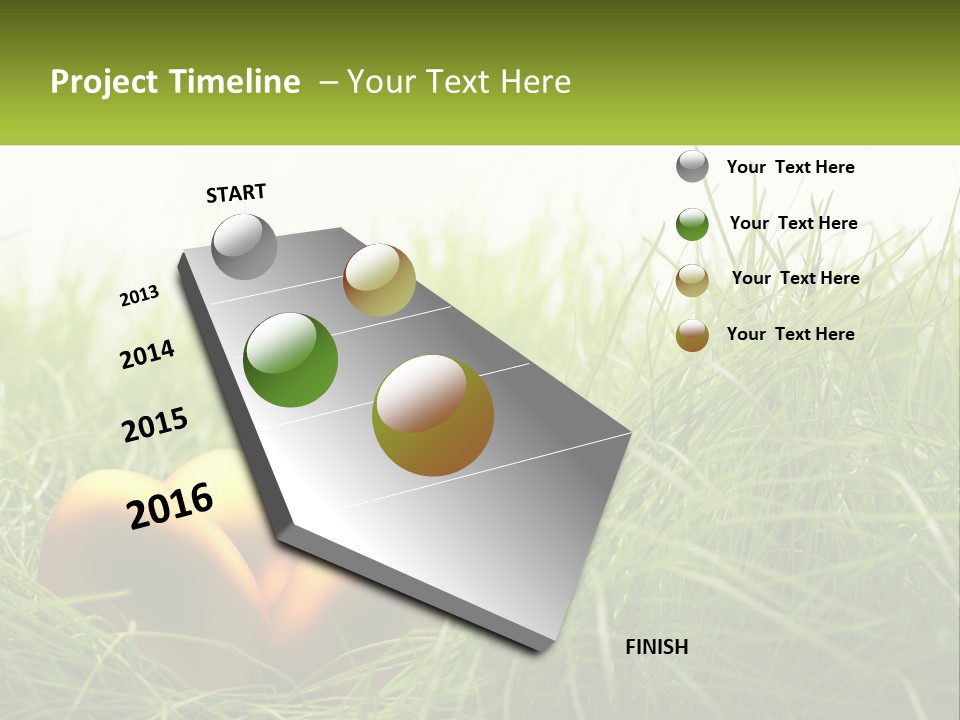 Project Timeline – Your Text Here

START

2013

2014

2015

2016

FINISH

Your Text Here

Your Text Here

Your Text Here

Your Text Here